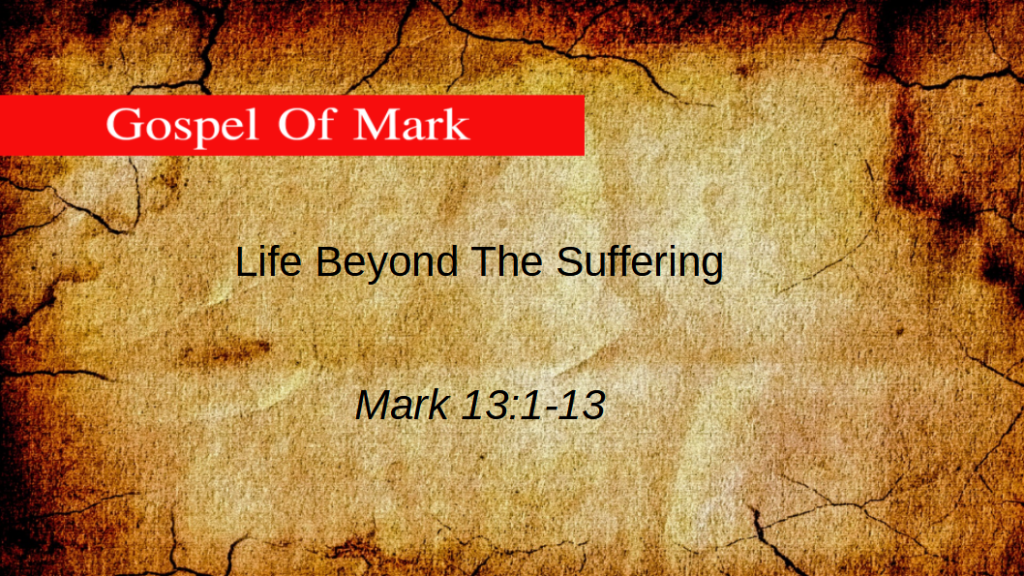 Gospel Of Mark

Life Beyond The Suffering

Mark 13:1-13